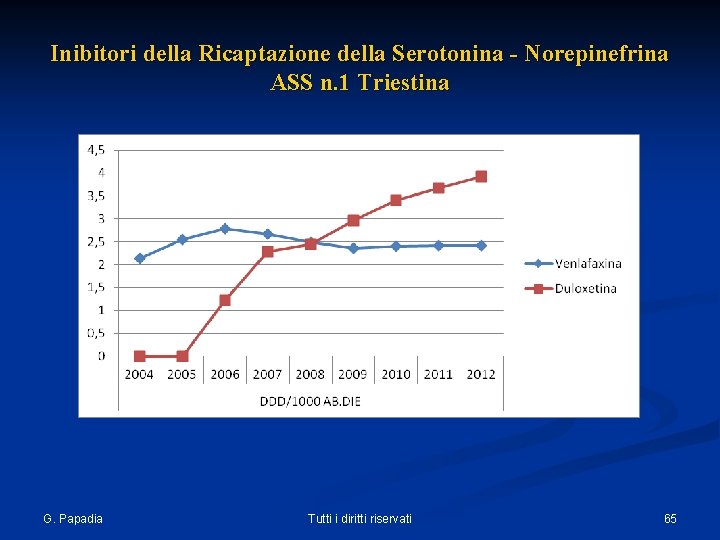 Inibitori della Ricaptazione della Serotonina - Norepinefrina
ASS n.1 Triestina

4,5
4
3,5
3
2,5
2
1,5
1
0,5
0

2004 2005 2006 2007 2008 2009 2010 2011 2012

DDD/1000 AB.DIE

Venlafaxina
Duloxetina

G. Papadia

Tutti i diritti riservati

65